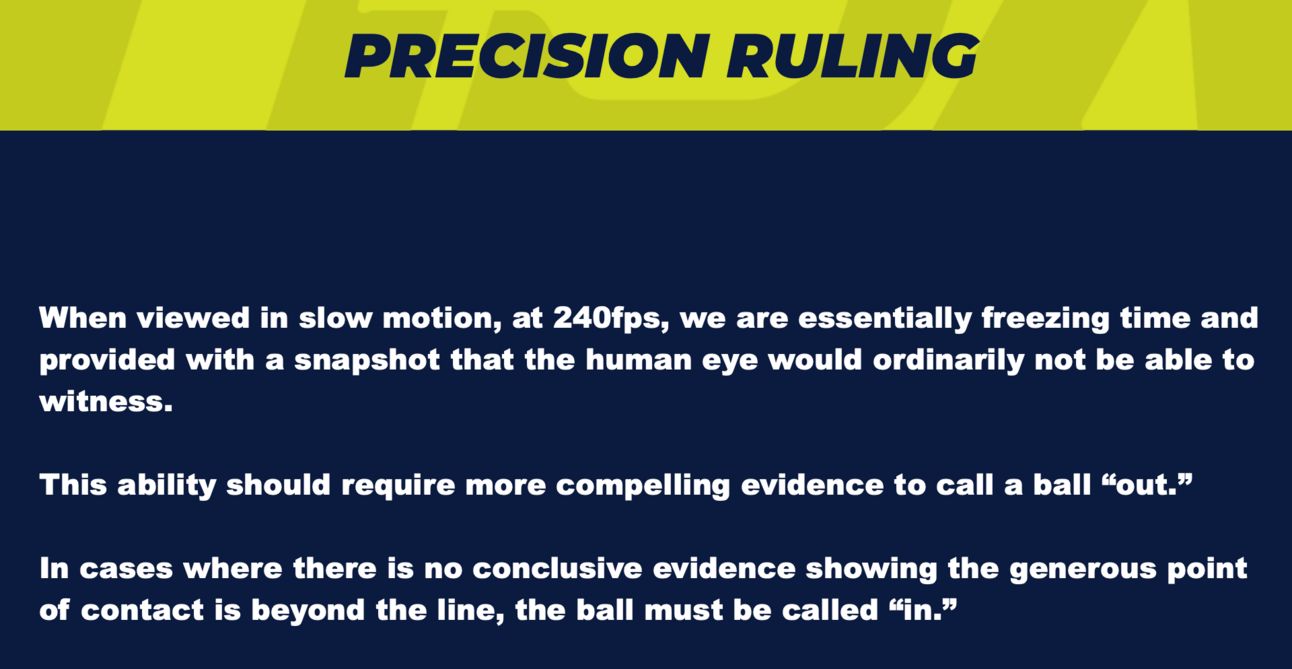 PRECISION RULING

When viewed in slow motion, at 240fps, we are essentially freezing time and provided with a snapshot that the human eye would ordinarily not be able to witness.

This ability should require more compelling evidence to call a ball “out.”

In cases where there is no conclusive evidence showing the generous point of contact is beyond the line, the ball must be called “in.”